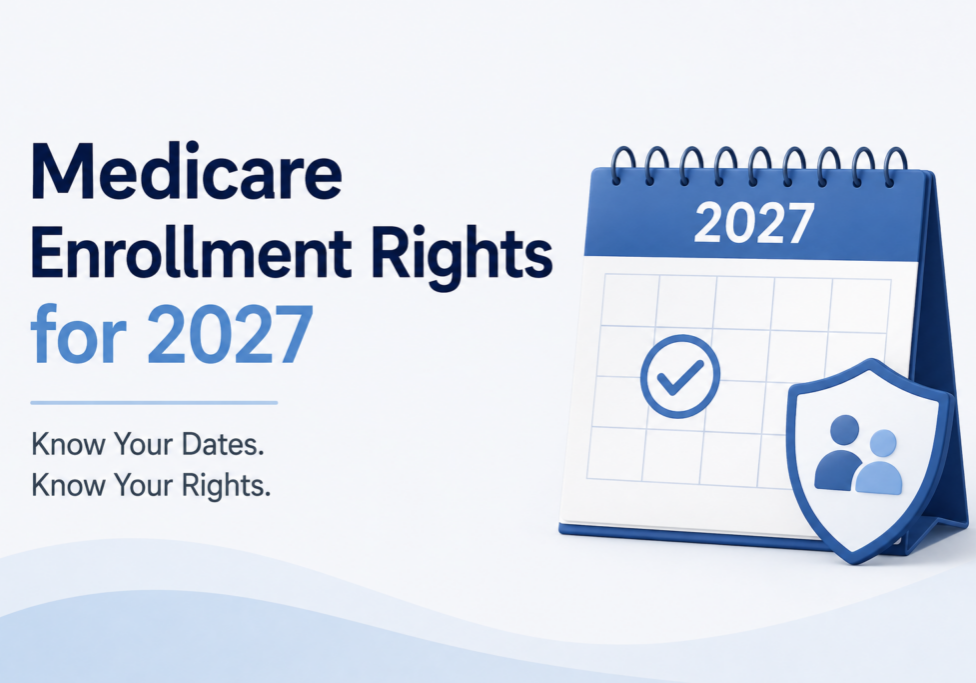 Medicare Enrollment Rights for 2027

Know Your Dates.
Know Your Rights.

2027